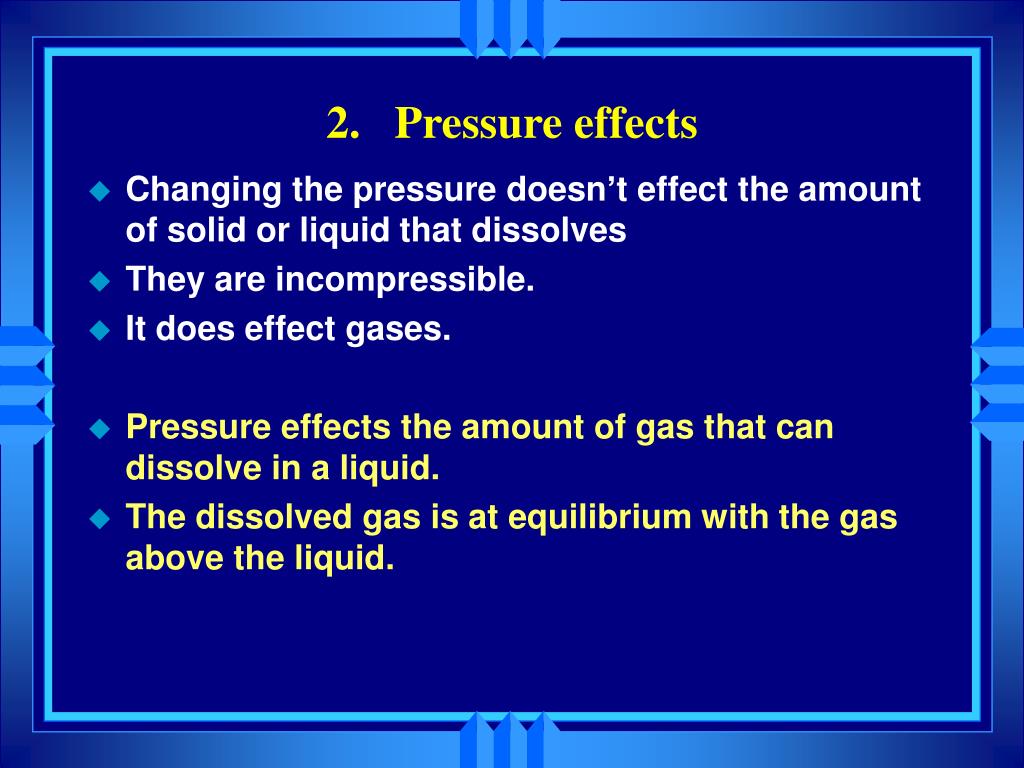 2. Pressure effects

Changing the pressure doesn’t effect the amount of solid or liquid that dissolves

They are incompressible.

It does effect gases.

Pressure effects the amount of gas that can dissolve in a liquid.

The dissolved gas is at equilibrium with the gas above the liquid.